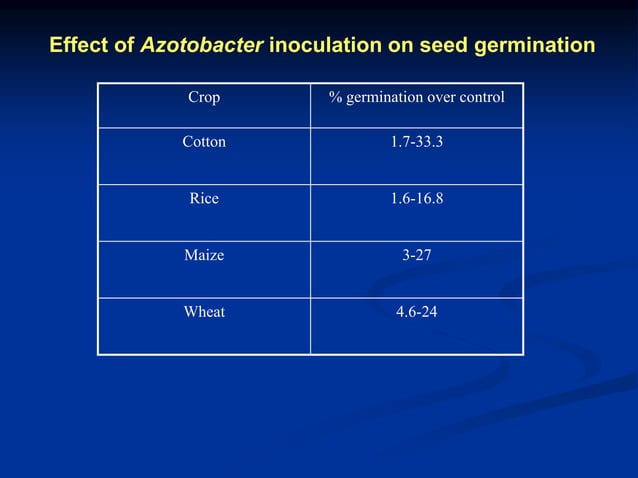 Effect of Azotobacter inoculation on seed germination

| Crop | % germination over control |
|---|---|
| Cotton | 1.7-33.3 |
| Rice | 1.6-16.8 |
| Maize | 3-27 |
| Wheat | 4.6-24 |